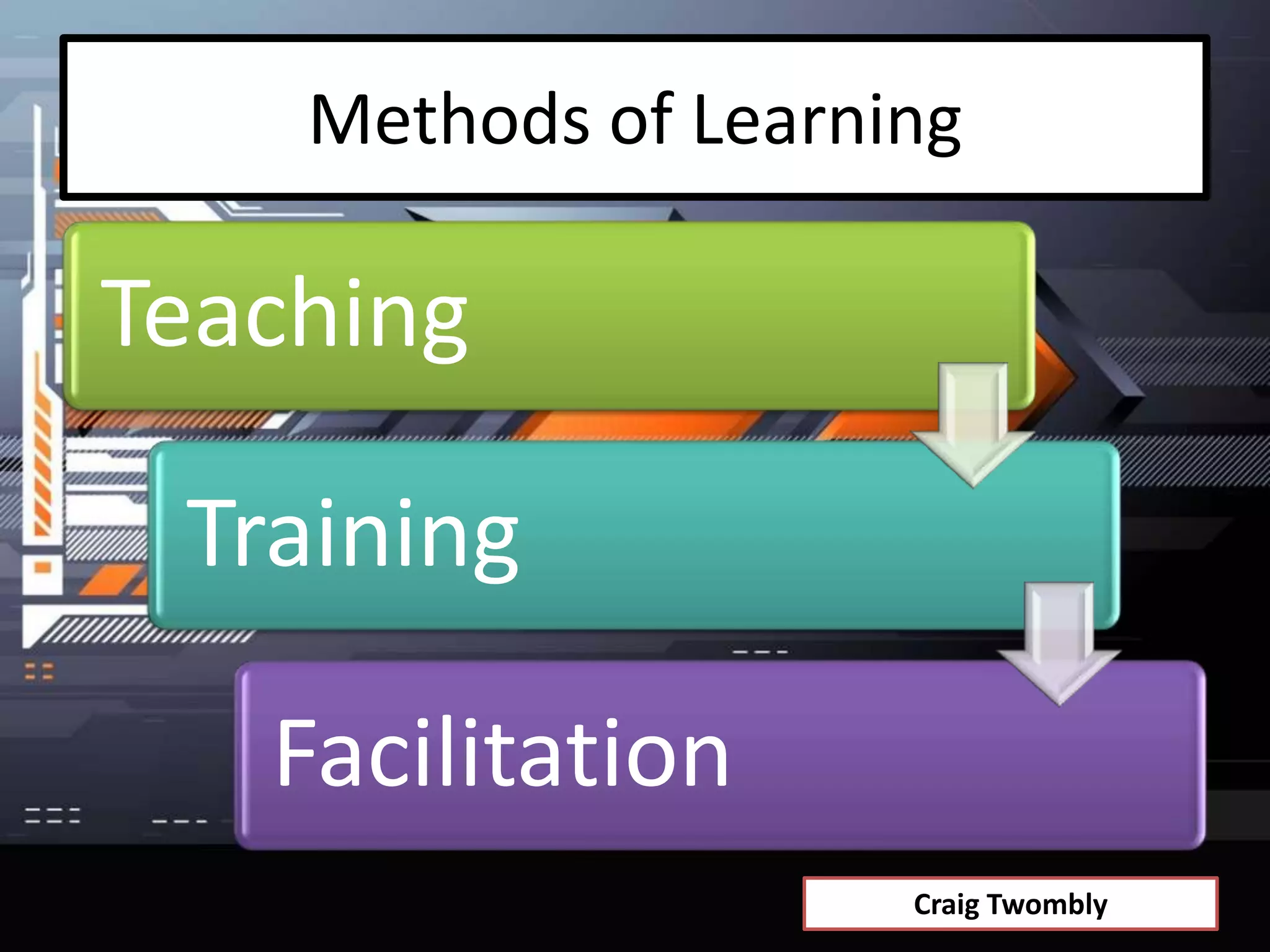 Methods of Learning

Teaching

Training

Facilitation

Craig Twombly